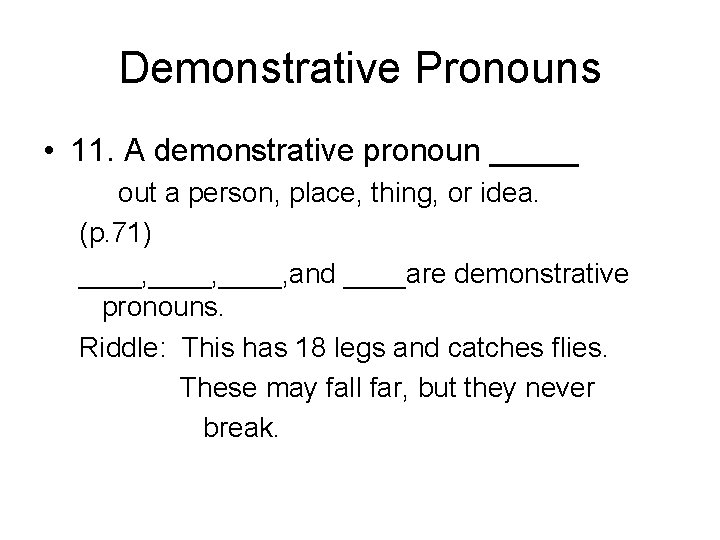 Demonstrative Pronouns

• 11. A demonstrative pronoun _____ out a person, place, thing, or idea. (p.71)

____,____,____,and ____are demonstrative pronouns.

Riddle: This has 18 legs and catches flies.
These may fall far, but they never break.